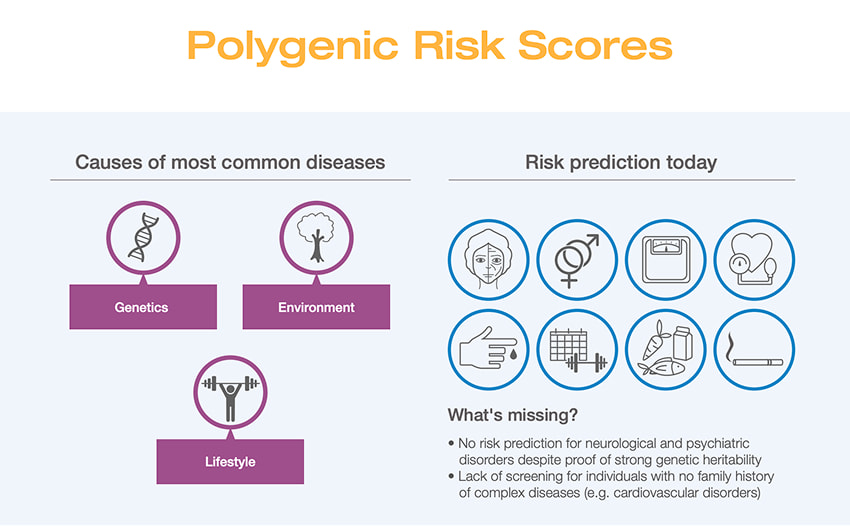 Polygenic Risk Scores

Causes of most common diseases

Genetics

Environment

Lifestyle

Risk prediction today

What's missing?

• No risk prediction for neurological and psychiatric disorders despite proof of strong genetic heritability
• Lack of screening for individuals with no family history of complex diseases (e.g. cardiovascular disorders)